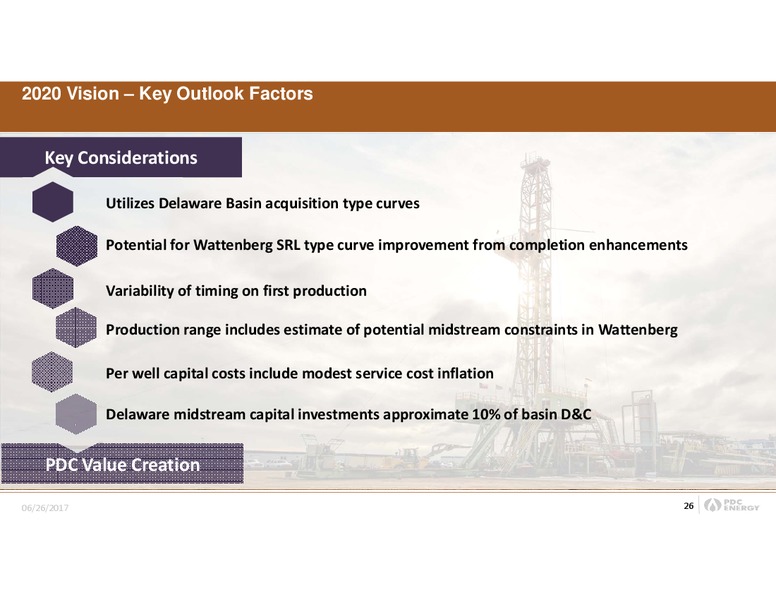 2020 Vision – Key Outlook Factors

Key Considerations

Utilizes Delaware Basin acquisition type curves

Potential for Wattenberg SRL type curve improvement from completion enhancements

Variability of timing on first production

Production range includes estimate of potential midstream constraints in Wattenberg

Per well capital costs include modest service cost inflation

Delaware midstream capital investments approximate 10% of basin D&C

PDC Value Creation

06/26/2017

26

PDC ENERGY